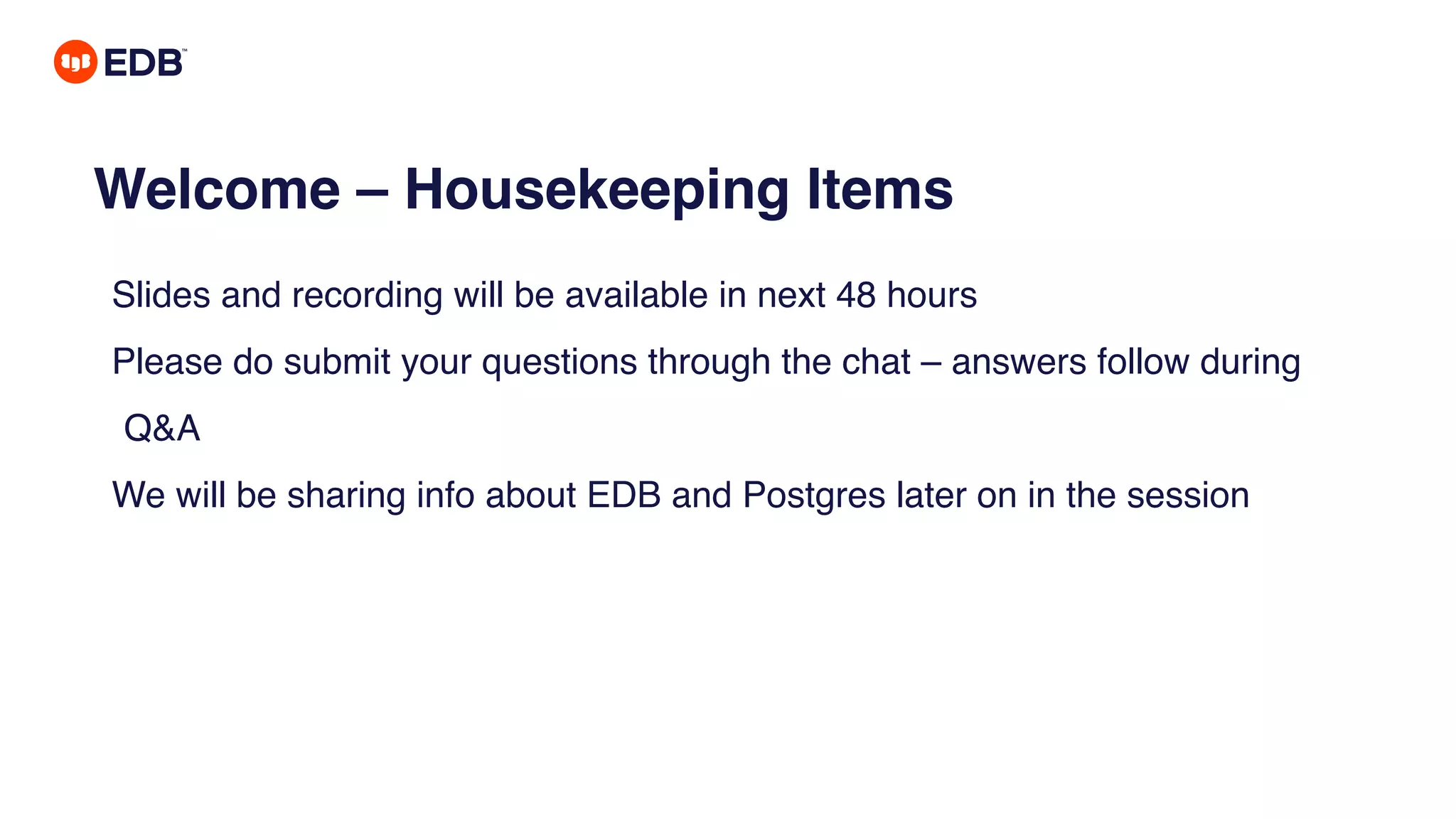 EDB™

Welcome – Housekeeping Items

Slides and recording will be available in next 48 hours

Please do submit your questions through the chat – answers follow during Q&A

We will be sharing info about EDB and Postgres later on in the session